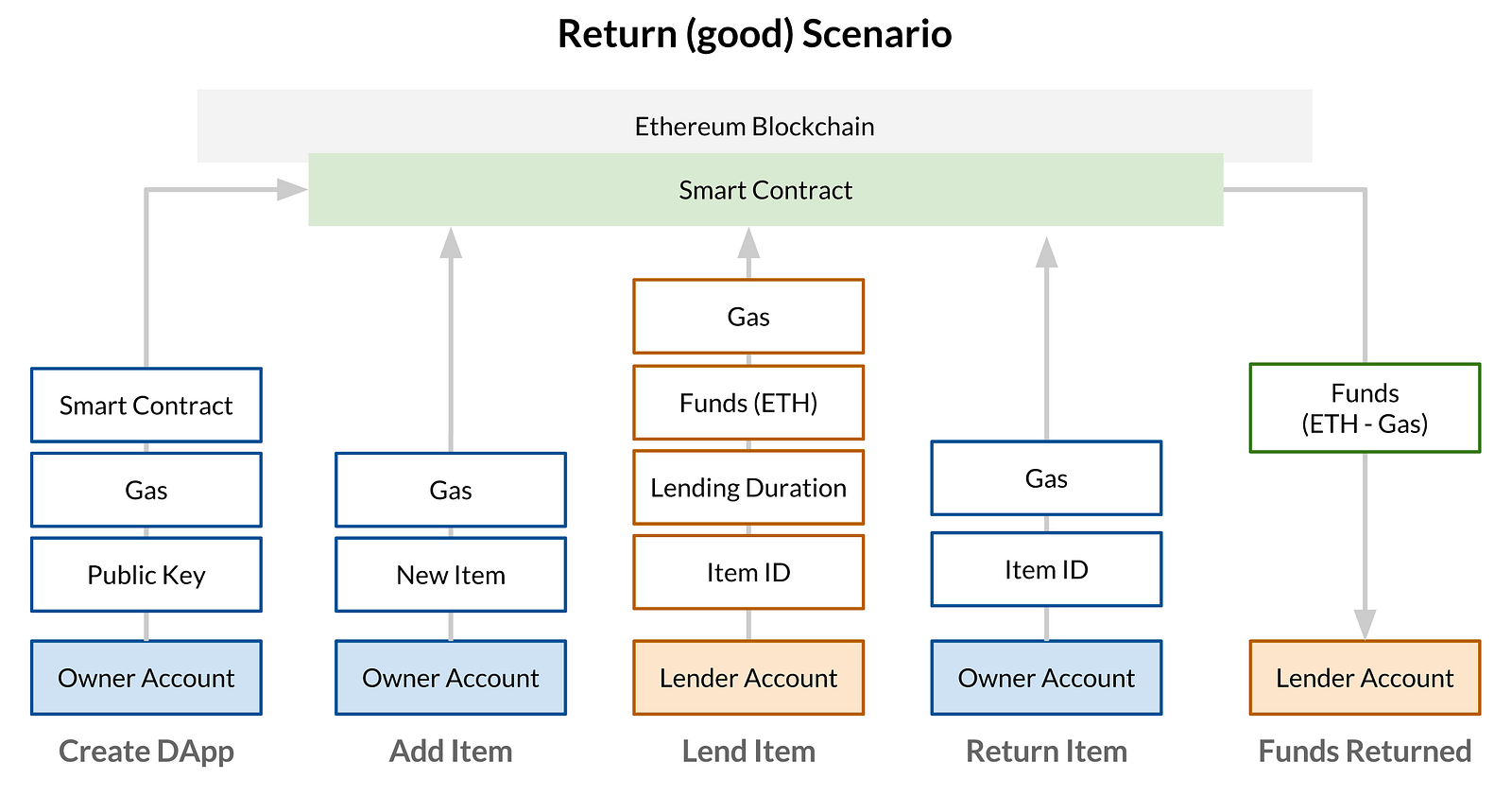 Return (good) Scenario

Ethereum Blockchain

Smart Contract

Smart Contract

Gas

Public Key

Owner Account

Create DApp

Gas

New Item

Owner Account

Add Item

Gas

Funds (ETH)

Lending Duration

Item ID

Lender Account

Lend Item

Gas

Item ID

Owner Account

Return Item

Funds
(ETH - Gas)

Lender Account

Funds Returned